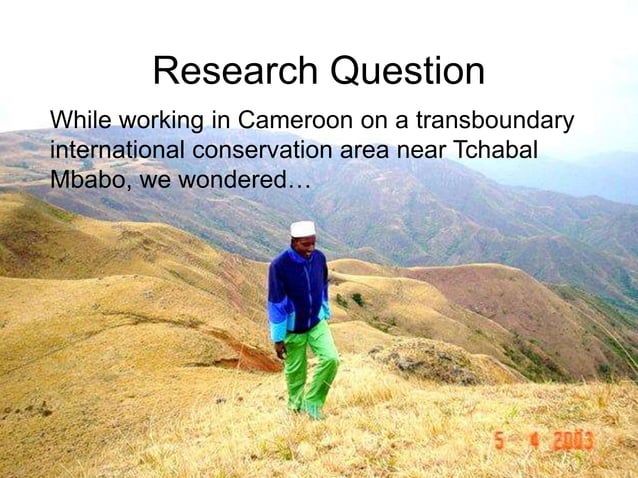 Research Question

While working in Cameroon on a transboundary international conservation area near Tchabal Mbabo, we wondered…

5 4 2003